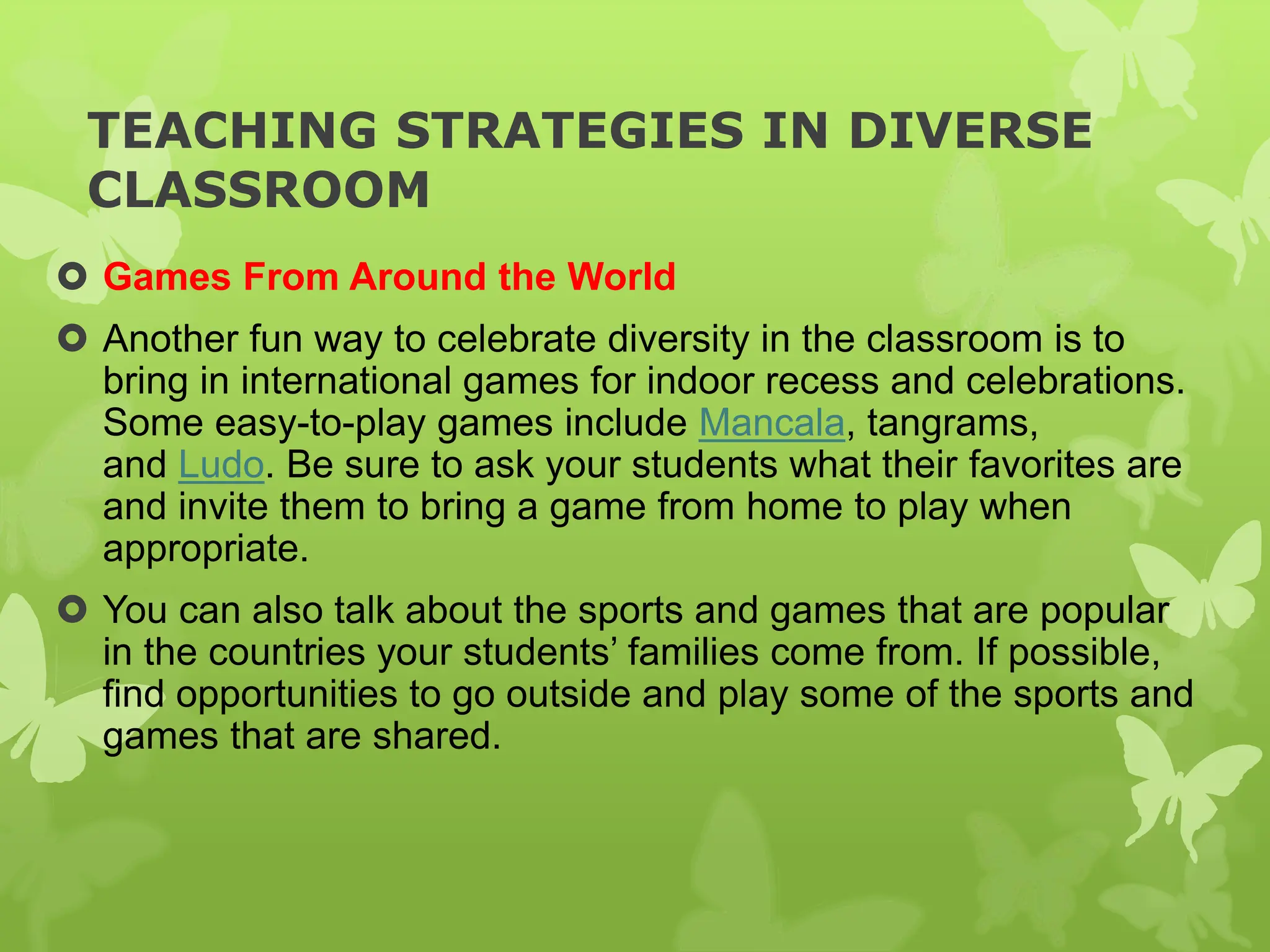 TEACHING STRATEGIES IN DIVERSE CLASSROOM

Games From Around the World

Another fun way to celebrate diversity in the classroom is to bring in international games for indoor recess and celebrations. Some easy-to-play games include Mancala, tangrams, and Ludo. Be sure to ask your students what their favorites are and invite them to bring a game from home to play when appropriate.

You can also talk about the sports and games that are popular in the countries your students’ families come from. If possible, find opportunities to go outside and play some of the sports and games that are shared.